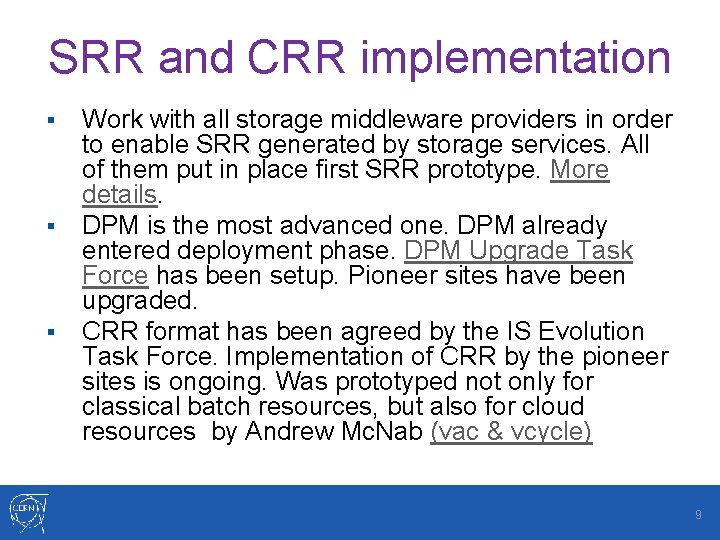 SRR and CRR implementation

▪ Work with all storage middleware providers in order to enable SRR generated by storage services. All of them put in place first SRR prototype. More details.

▪ DPM is the most advanced one. DPM already entered deployment phase. DPM Upgrade Task Force has been setup. Pioneer sites have been upgraded.

▪ CRR format has been agreed by the IS Evolution Task Force. Implementation of CRR by the pioneer sites is ongoing. Was prototyped not only for classical batch resources, but also for cloud resources by Andrew McNab (vac & vcycle)

CERN

9